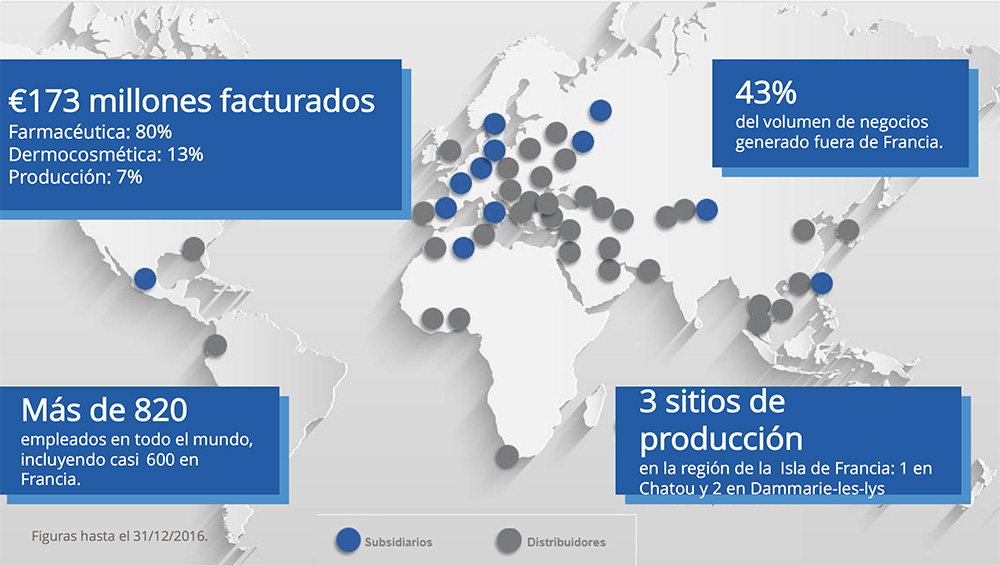 €173 millones facturados
Farmacéutica: 80%
Dermocosmética: 13%
Producción: 7%

43%
del volumen de negocios generado fuera de Francia.

Más de 820
empleados en todo el mundo, incluyendo casi 600 en Francia.

3 sitios de producción
en la región de la Isla de Francia: 1 en Chatou y 2 en Dammarie-les-lys

Figuras hasta el 31/12/2016.

Subsidiarios

Distribuidores